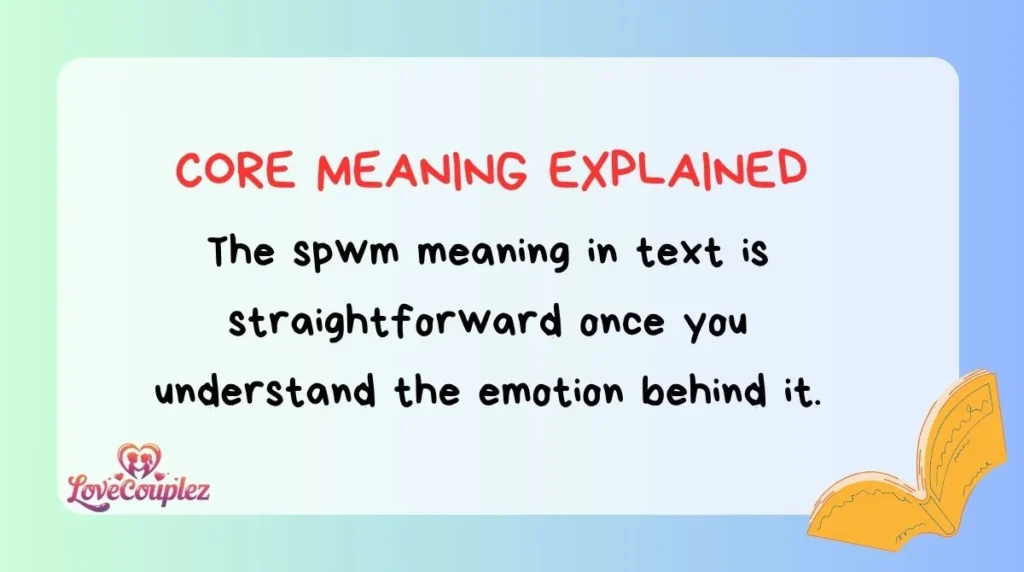 CORE MEANING EXPLAINED

The spwm meaning in text is straightforward once you understand the emotion behind it.

LoveCouplez